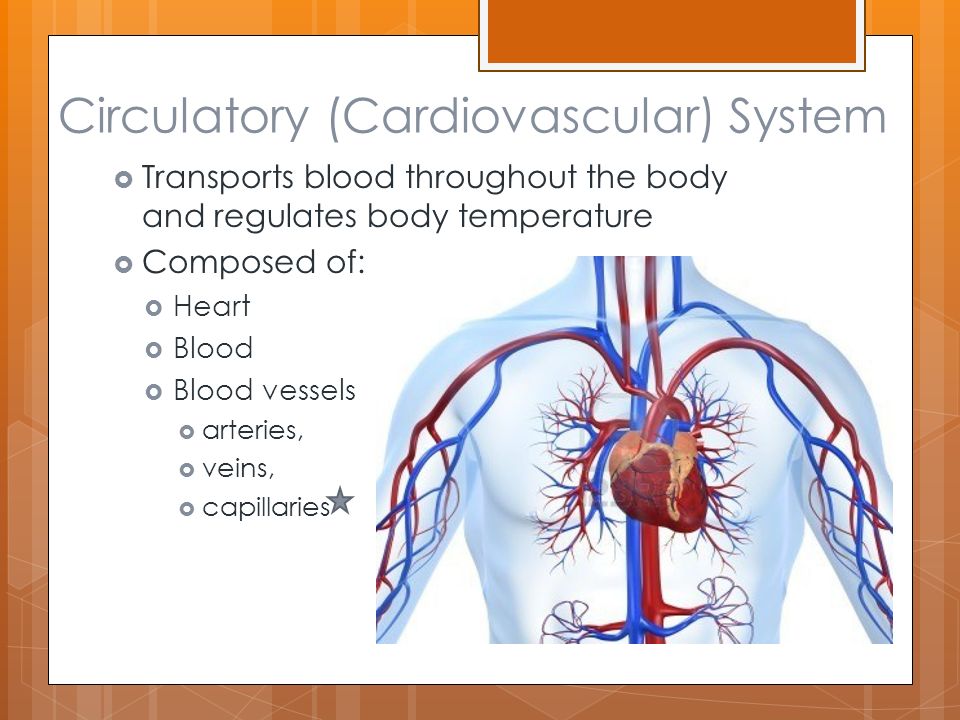 Circulatory (Cardiovascular) System

Transports blood throughout the body and regulates body temperature

Composed of:

Heart

Blood

Blood vessels

arteries,

veins,

capillaries